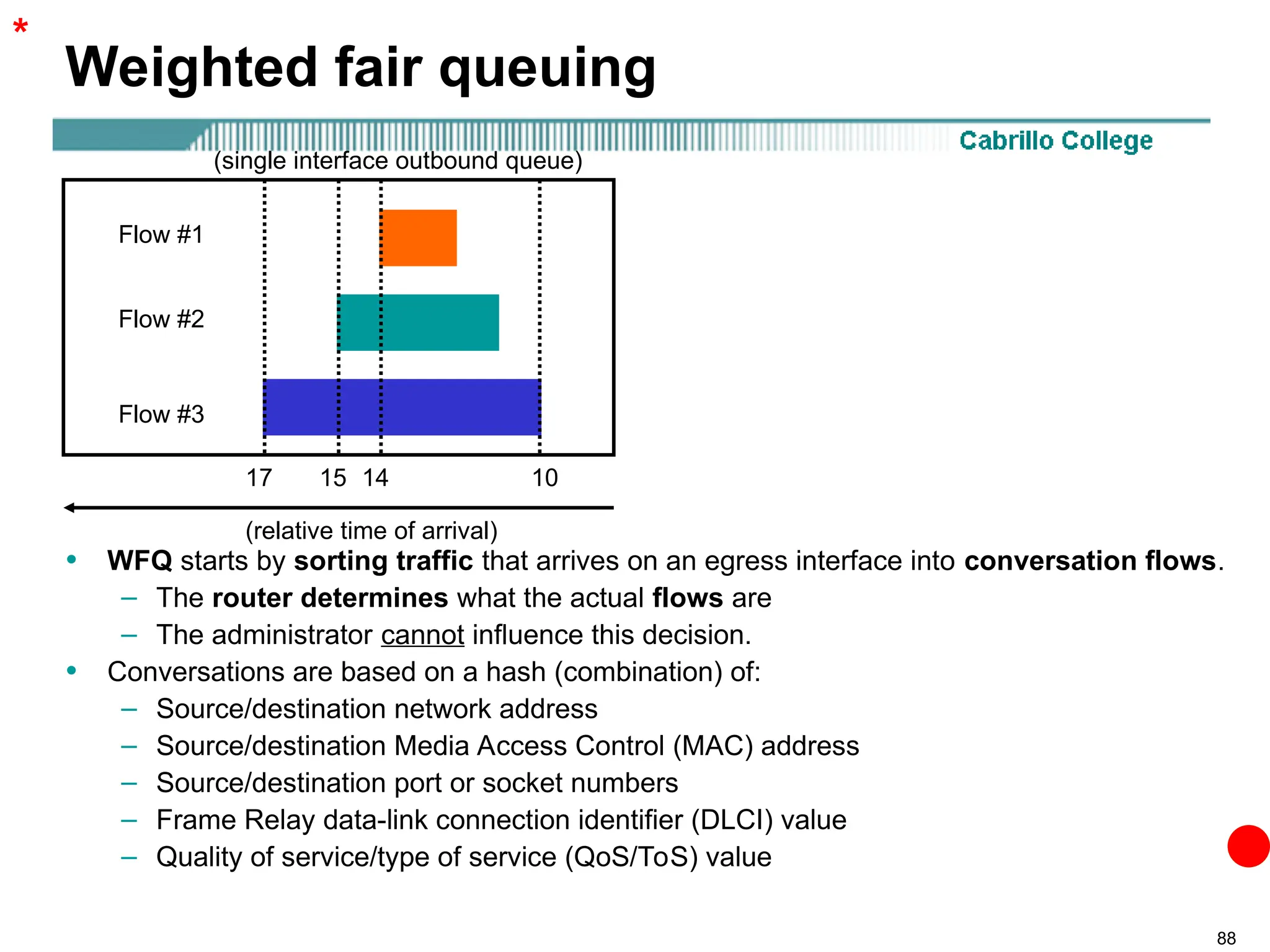 *

Weighted fair queuing

Cabrillo College

(single interface outbound queue)

Flow #1

Flow #2

Flow #3

17 15 14 10

(relative time of arrival)

• WFQ starts by sorting traffic that arrives on an egress interface into conversation flows.
– The router determines what the actual flows are
– The administrator cannot influence this decision.
• Conversations are based on a hash (combination) of:
– Source/destination network address
– Source/destination Media Access Control (MAC) address
– Source/destination port or socket numbers
– Frame Relay data-link connection identifier (DLCI) value
– Quality of service/type of service (QoS/ToS) value

88